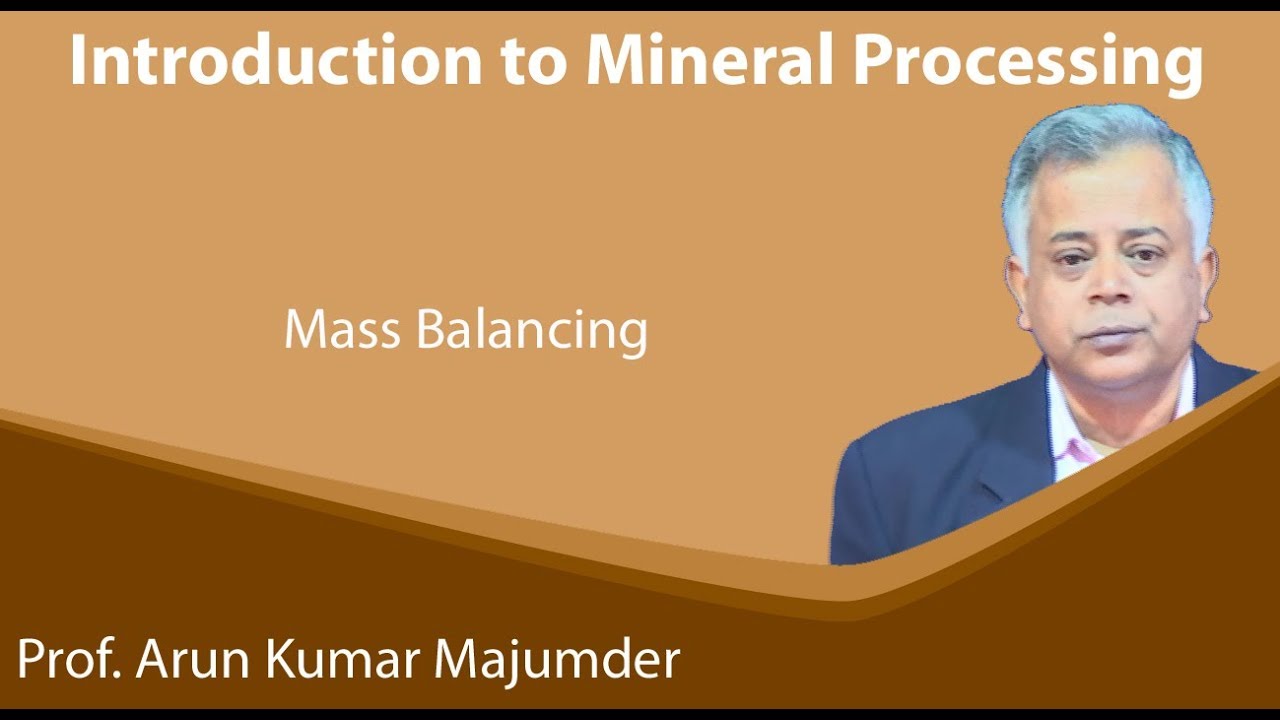 Introduction to Mineral Processing

Mass Balancing

Prof. Arun Kumar Majumder